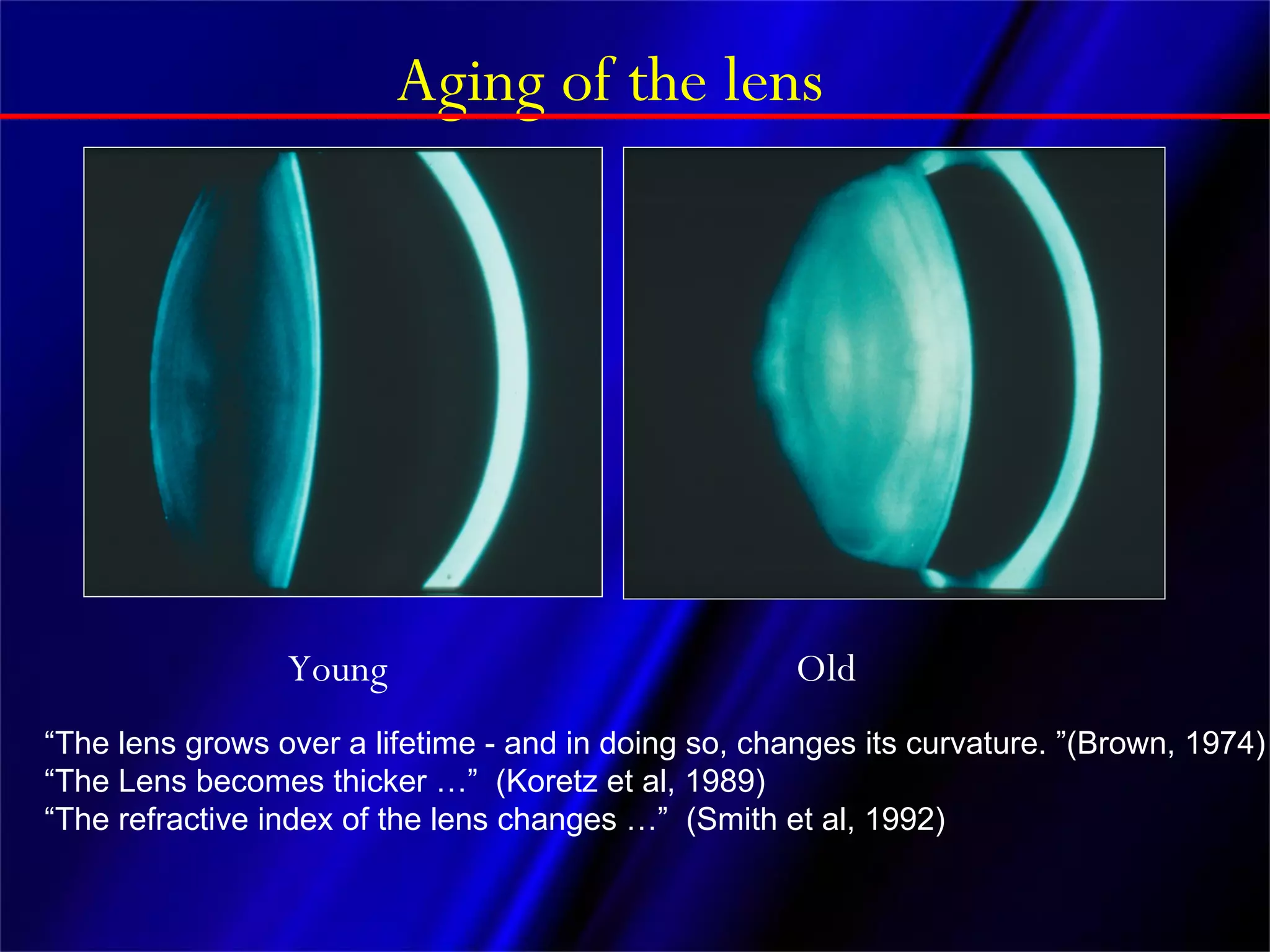 Aging of the lens

Young

Old

“The lens grows over a lifetime - and in doing so, changes its curvature. ”(Brown, 1974)
“The Lens becomes thicker …” (Koretz et al, 1989)
“The refractive index of the lens changes …” (Smith et al, 1992)